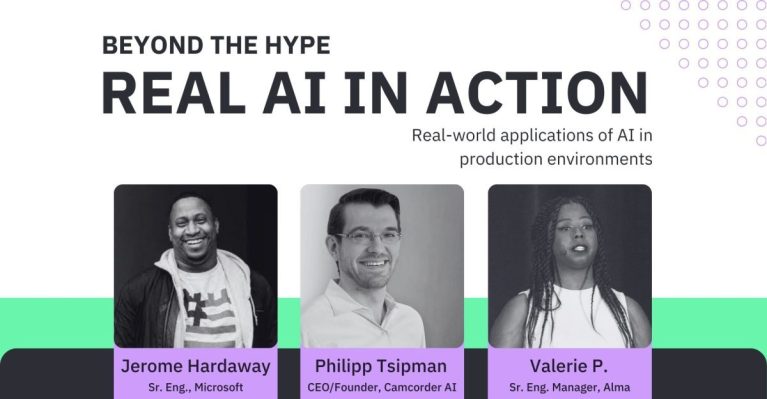 BEYOND THE HYPE
REAL AI IN ACTION

Real-world applications of AI in production environments

Jerome Hardaway
Sr. Eng., Microsoft

Philipp Tsipman
CEO/Founder, Camcorder AI

Valerie P.
Sr. Eng. Manager, Alma